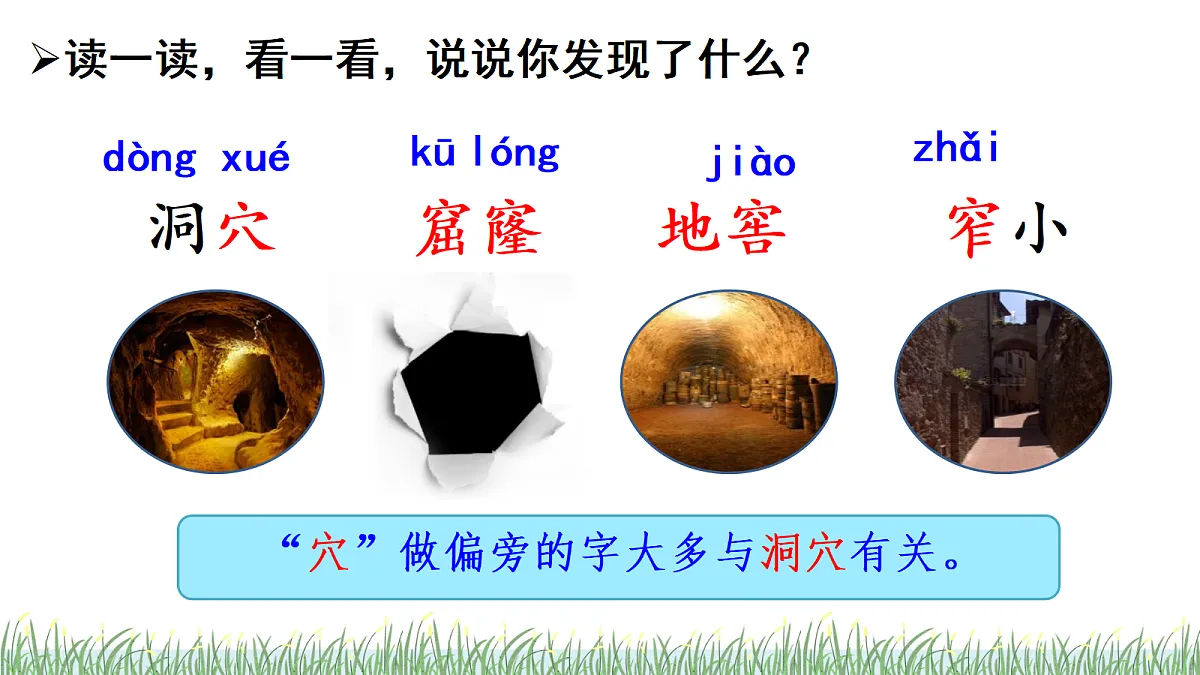 ➢读一读，看一看，说说你发现了什么？

dòng xué
洞穴

kū lóng
窟窿

jiào
地窖

zhǎi
窄小

“穴”做偏旁的字大多与洞穴有关。